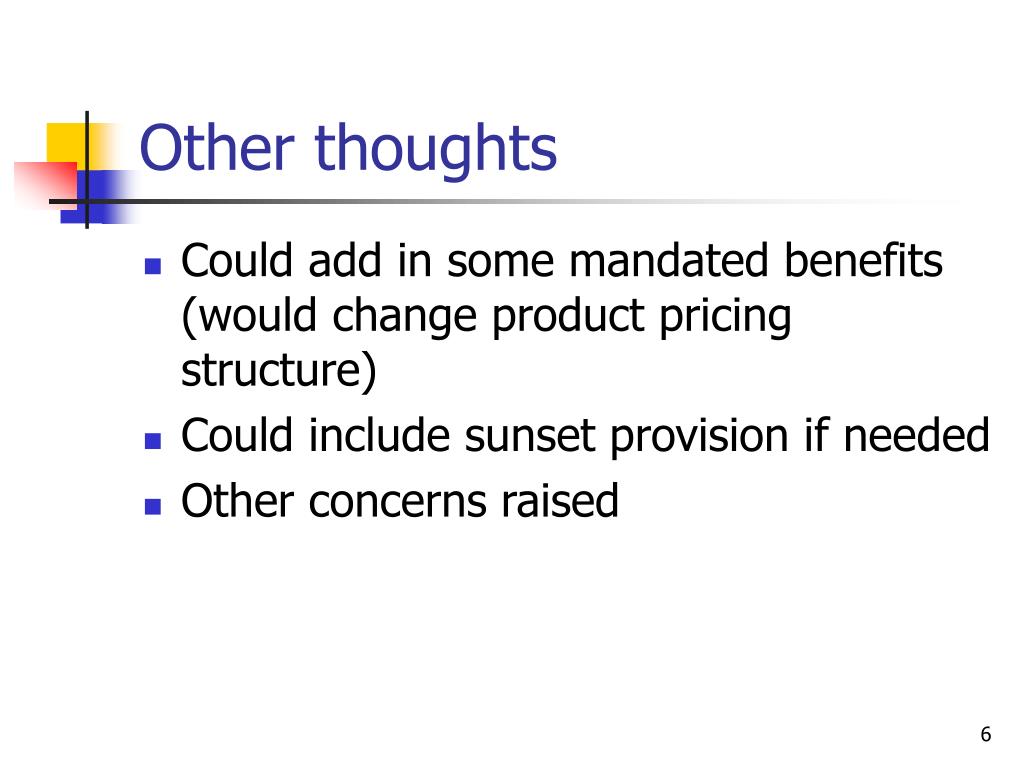 Other thoughts

- Could add in some mandated benefits (would change product pricing structure)
- Could include sunset provision if needed
- Other concerns raised

6